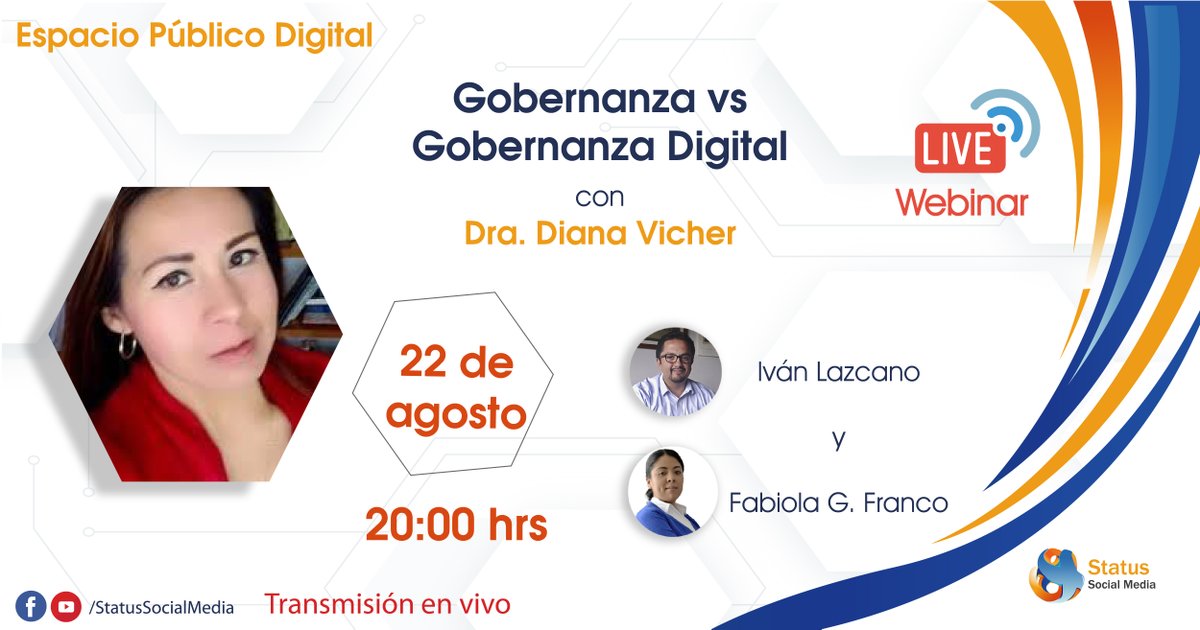 Espacio Público Digital

Gobernanza vs Gobernanza Digital

con

Dra. Diana Vicher

LIVE

Webinar

22 de agosto

20:00 hrs

Iván Lazcano

y

Fabiola G. Franco

/StatusSocialMedia

Transmisión en vivo

Status Social Media